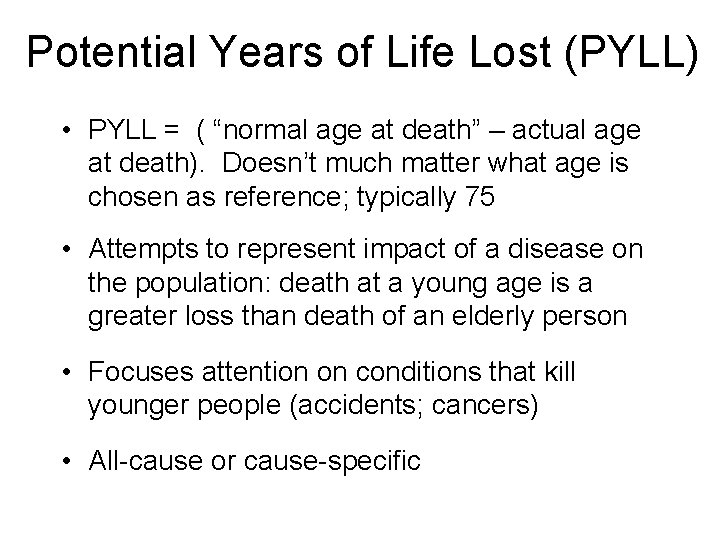 Potential Years of Life Lost (PYLL)

• PYLL = ( “normal age at death” – actual age at death). Doesn’t much matter what age is chosen as reference; typically 75

• Attempts to represent impact of a disease on the population: death at a young age is a greater loss than death of an elderly person

• Focuses attention on conditions that kill younger people (accidents; cancers)

• All-cause or cause-specific